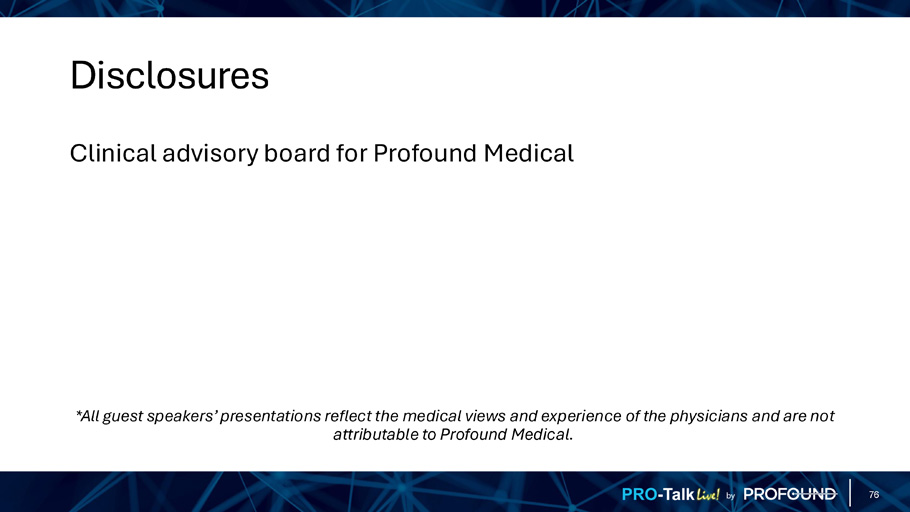 Disclosures

Clinical advisory board for Profound Medical

*All guest speakers' presentations reflect the medical views and experience of the physicians and are not attributable to Profound Medical.

PRO-Talk Live! by PROFOUND

76